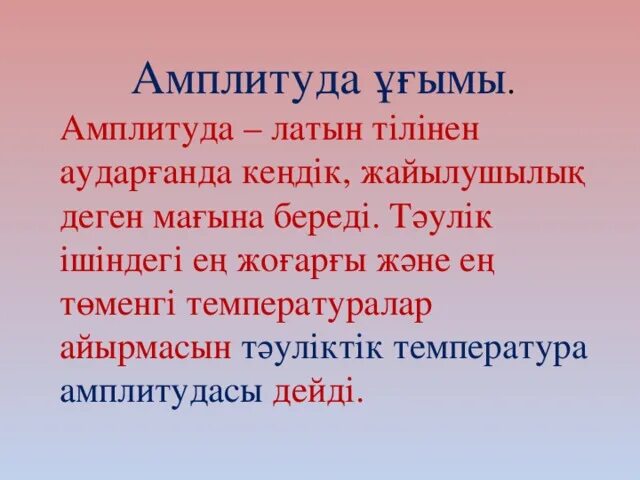 Амплитуда ұғымы.

Амплитуда – латын тілінен аударғанда кеңдік, жайылушылық деген мағына береді. Тәулік ішіндегі ең жоғарғы және ең төменгі температуралар айырмасын тәуліктік температура амплитудасы дейді.